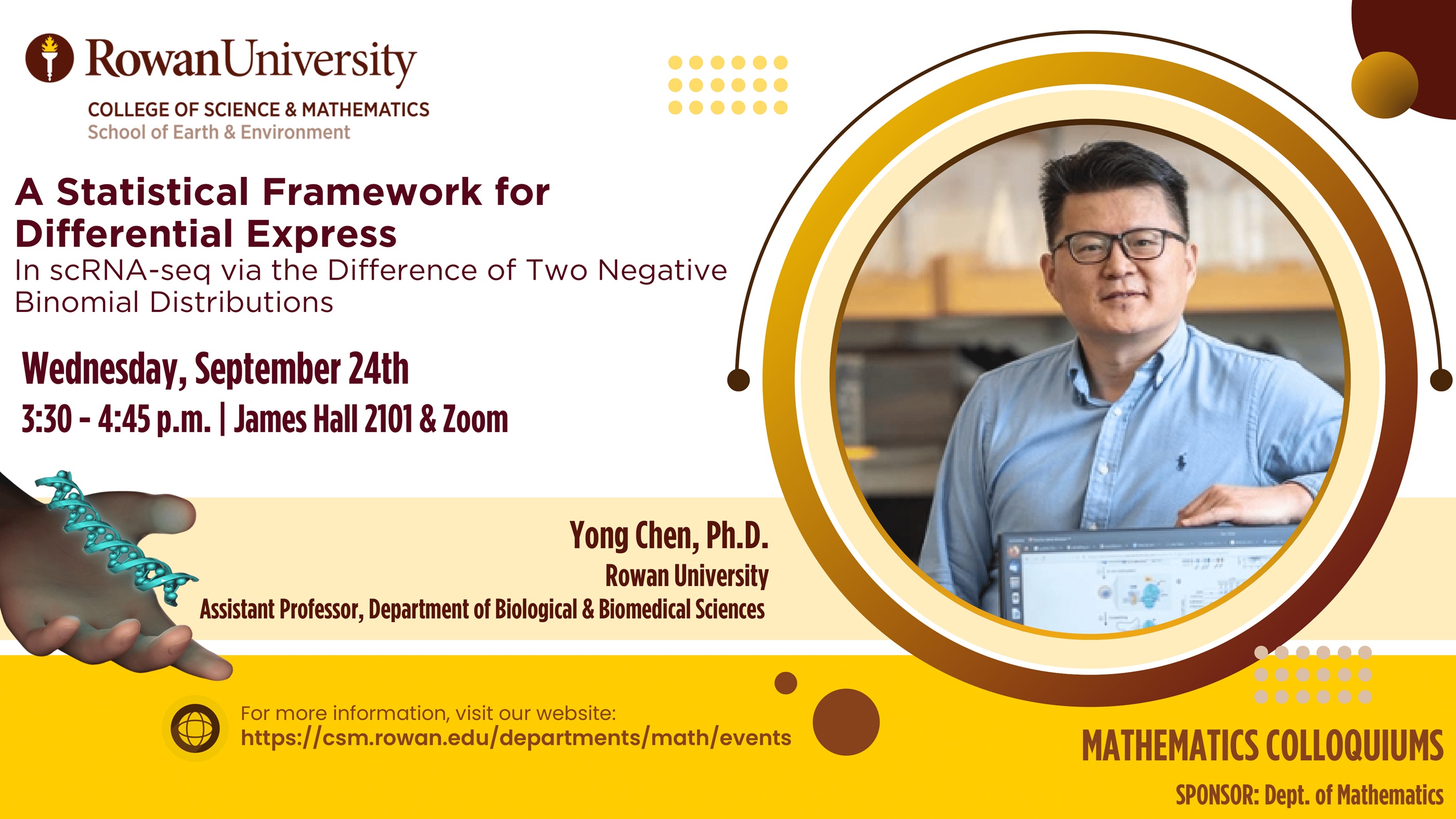 RowanUniversity
COLLEGE OF SCIENCE & MATHEMATICS
School of Earth & Environment

A Statistical Framework for Differential Express
In scRNA-seq via the Difference of Two Negative Binomial Distributions

Wednesday, September 24th
3:30 - 4:45 p.m. | James Hall 2101 & Zoom

Yong Chen, Ph.D.
Rowan University
Assistant Professor, Department of Biological & Biomedical Sciences

For more information, visit our website:
https://csm.rowan.edu/departments/math/events

MATHEMATICS COLLOQUIUMS
SPONSOR: Dept. of Mathematics